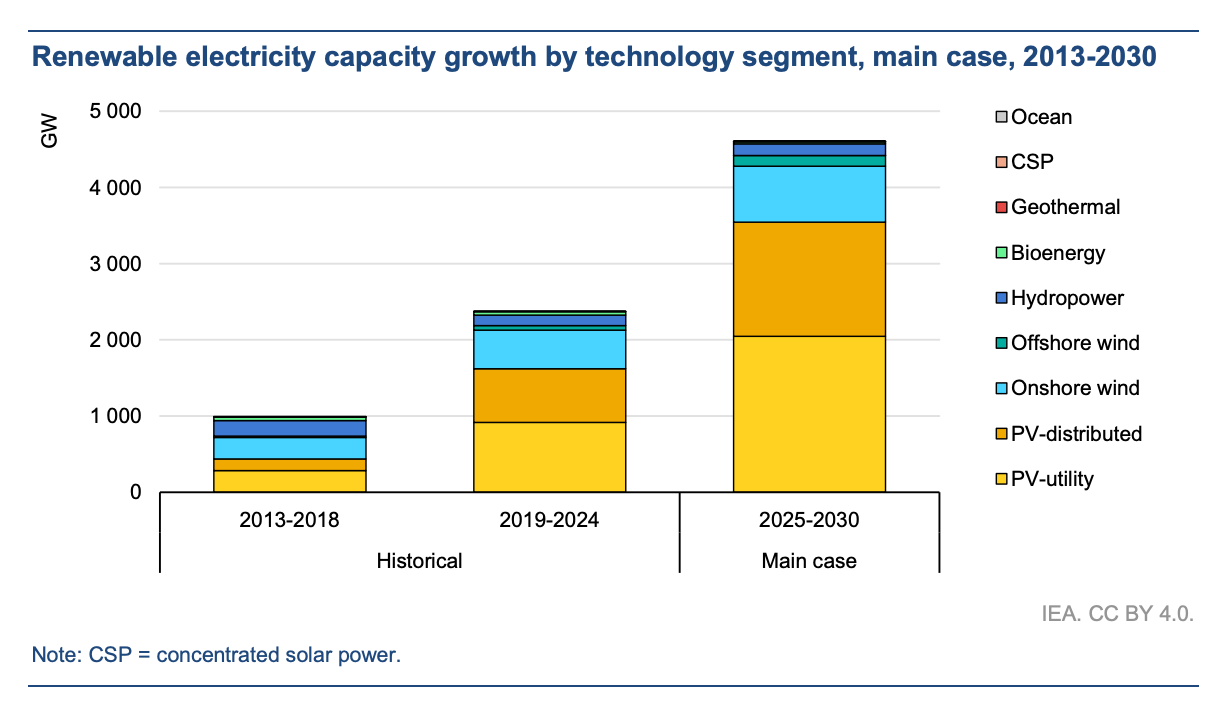 Renewable electricity capacity growth by technology segment, main case, 2013-2030

GW

5 000
4 000
3 000
2 000
1 000
0

2013-2018
2019-2024
2025-2030
Historical
Main case

Ocean
CSP
Geothermal
Bioenergy
Hydropower
Offshore wind
Onshore wind
PV-distributed
PV-utility

IEA. CC BY 4.0.

Note: CSP = concentrated solar power.